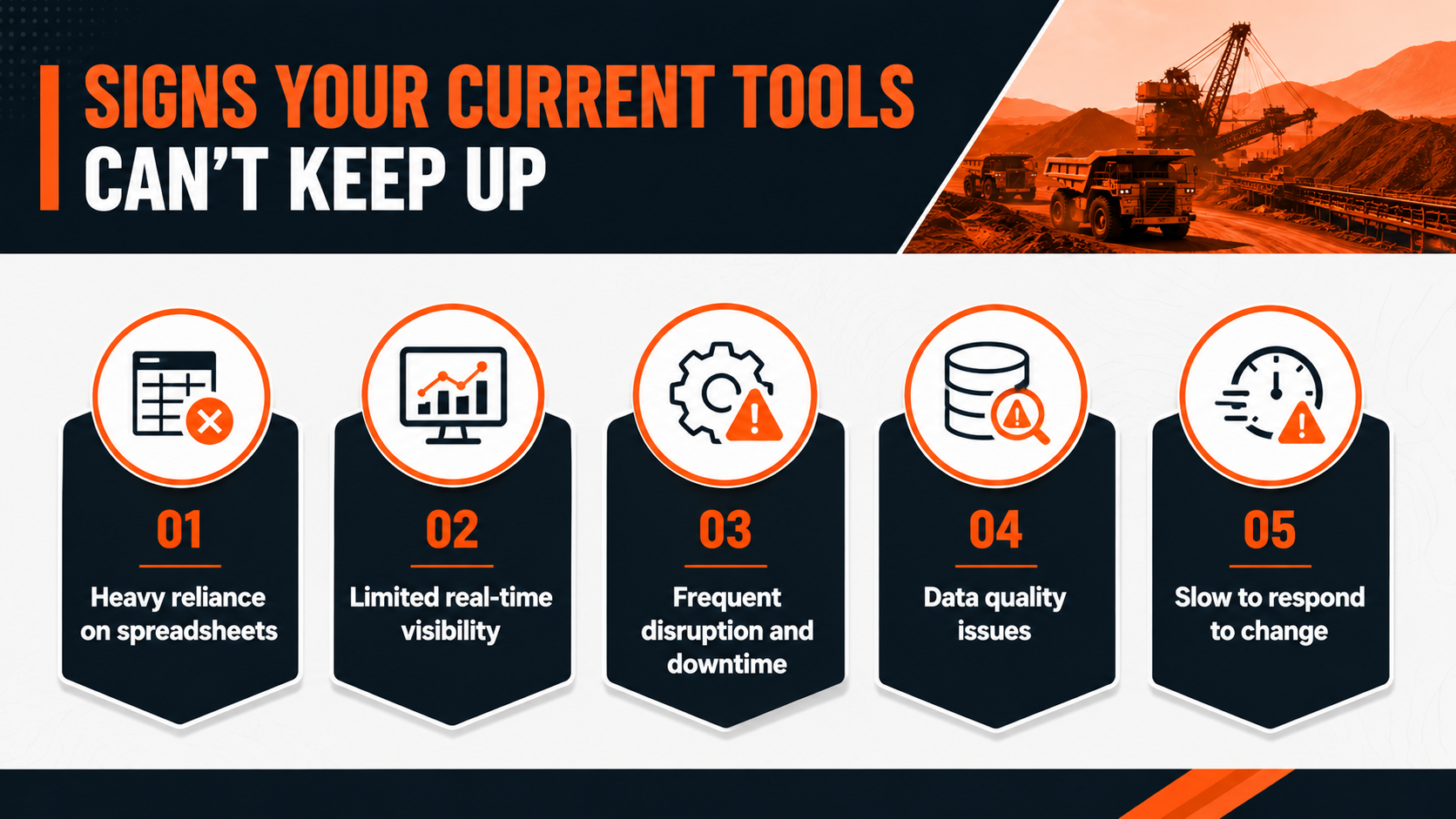 SIGNS YOUR CURRENT TOOLS CAN'T KEEP UP

01
Heavy reliance on spreadsheets

02
Limited real-time visibility

03
Frequent disruption and downtime

04
Data quality issues

05
Slow to respond to change